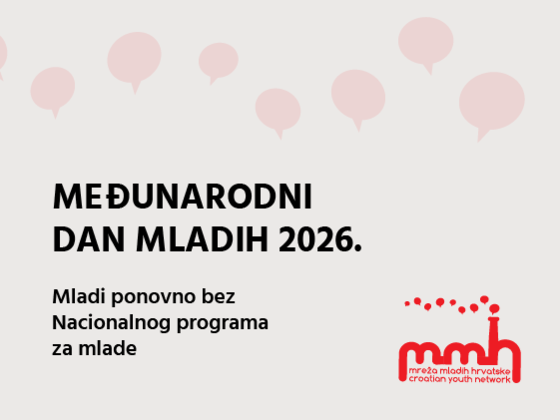 MEĐUNARODNI DAN MLADIH 2026.

Mladi ponovno bez Nacionalnog programa za mlade

mmh
mreža mladih hrvatske
croatian youth network